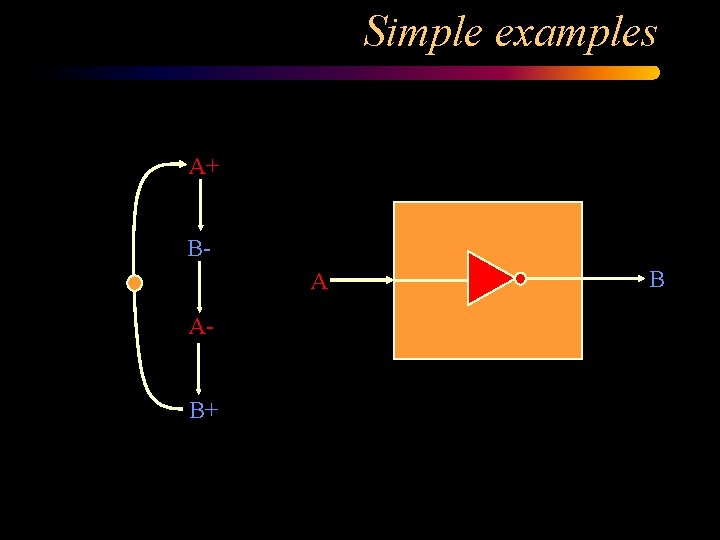 Simple examples

A+

B-

A-

B+

A

B